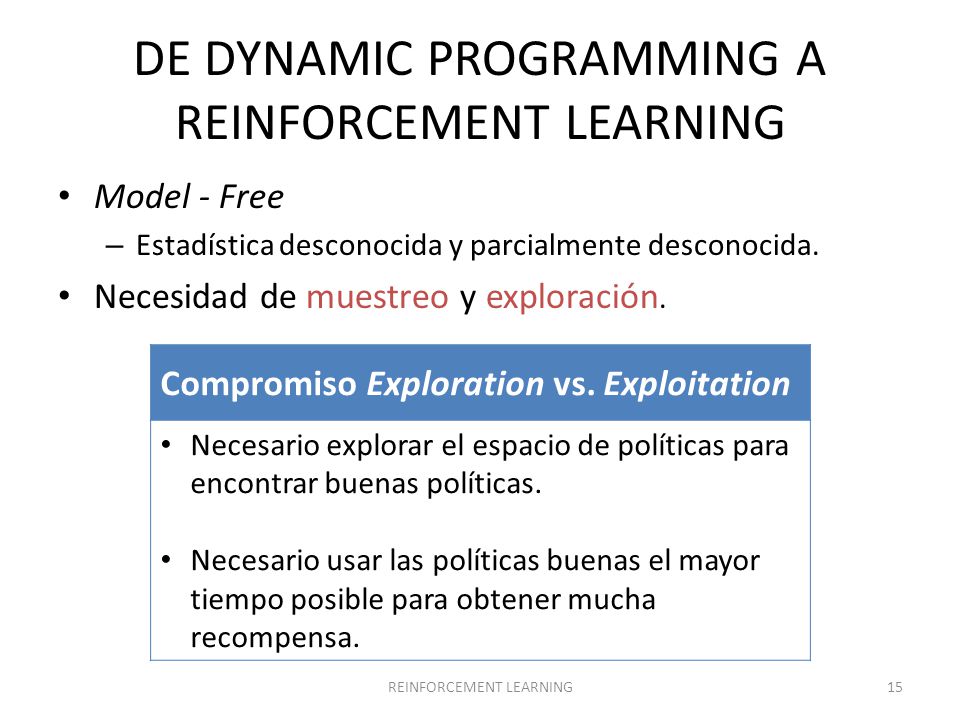 DE DYNAMIC PROGRAMMING A REINFORCEMENT LEARNING

• Model - Free
– Estadística desconocida y parcialmente desconocida.
• Necesidad de muestreo y exploración.

Compromiso Exploration vs. Exploitation

• Necesario explorar el espacio de políticas para encontrar buenas políticas.

• Necesario usar las políticas buenas el mayor tiempo posible para obtener mucha recompensa.

REINFORCEMENT LEARNING

15